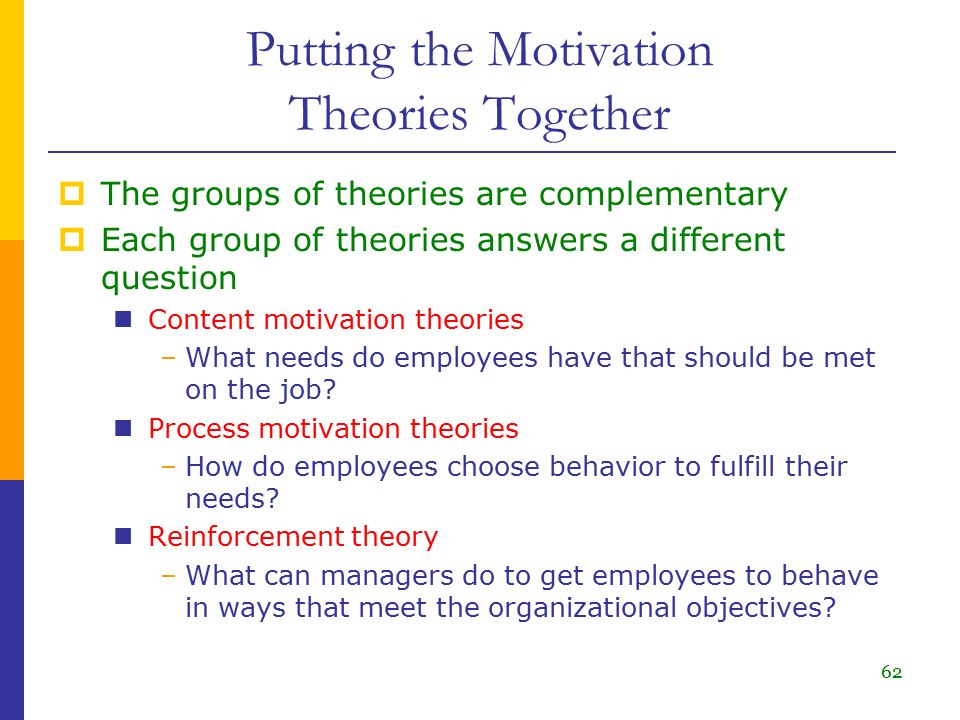 Putting the Motivation Theories Together

The groups of theories are complementary

Each group of theories answers a different question

Content motivation theories

– What needs do employees have that should be met on the job?

Process motivation theories

– How do employees choose behavior to fulfill their needs?

Reinforcement theory

– What can managers do to get employees to behave in ways that meet the organizational objectives?

62